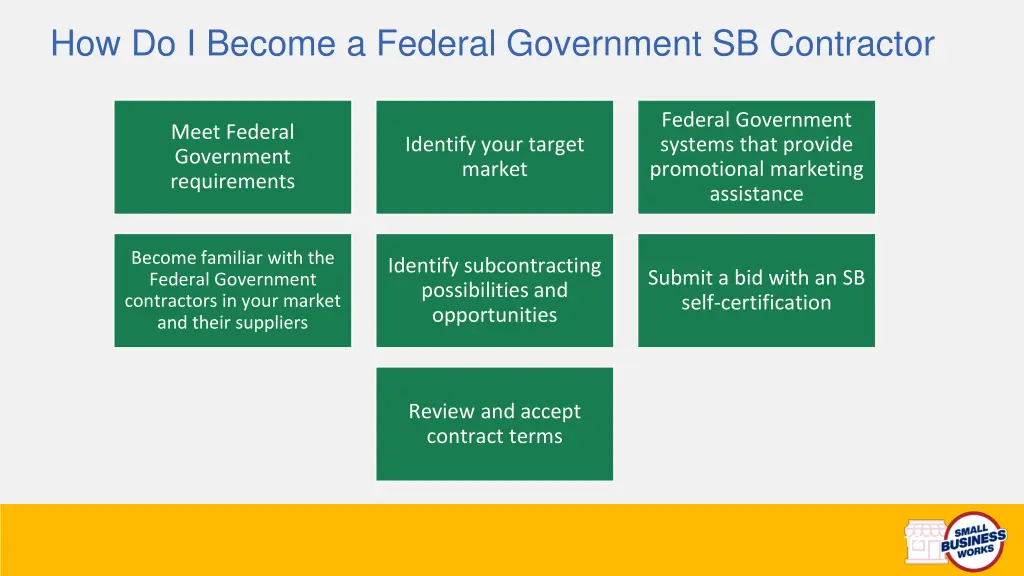 How Do I Become a Federal Government SB Contractor

Meet Federal Government requirements

Identify your target market

Federal Government systems that provide promotional marketing assistance

Become familiar with the Federal Government contractors in your market and their suppliers

Identify subcontracting possibilities and opportunities

Submit a bid with an SB self-certification

Review and accept contract terms

SMALL BUSINESS WORKS